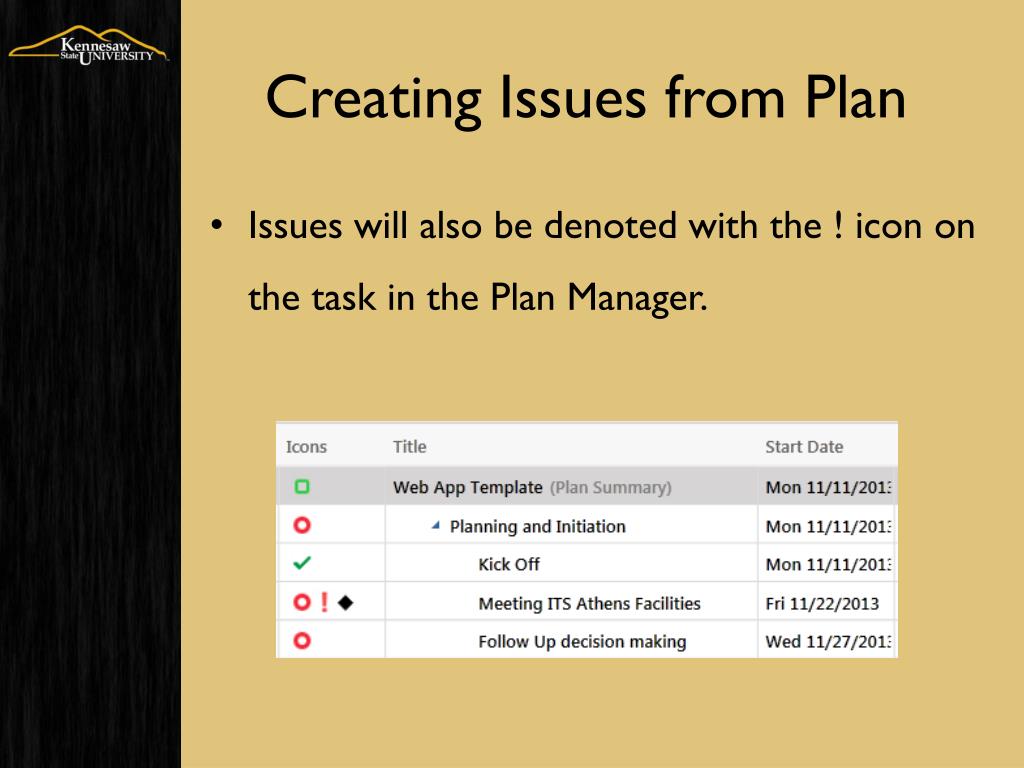 Kennesaw State UNIVERSITY

Creating Issues from Plan

• Issues will also be denoted with the ! icon on the task in the Plan Manager.

| Icons | Title | Start Date |
|---|---|---|
| | Web App Template (Plan Summary) | Mon 11/11/2013 |
| | Planning and Initiation | Mon 11/11/2013 |
| | Kick Off | Mon 11/11/2013 |
| ! | Meeting ITS Athens Facilities | Fri 11/22/2013 |
| | Follow Up decision making | Wed 11/27/2013 |